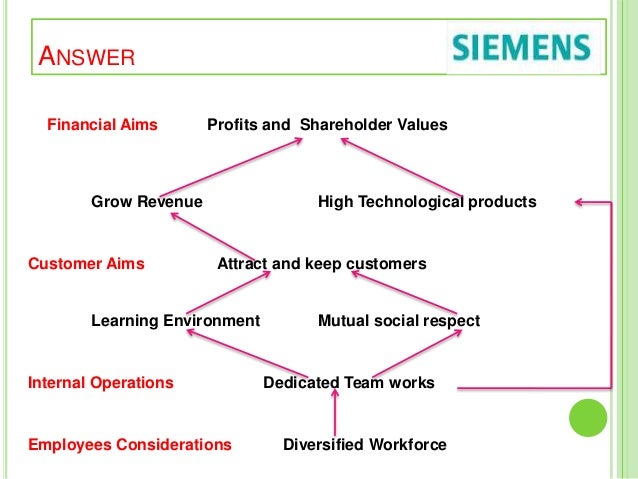 ANSWER

SIEMENS

Financial Aims Profits and Shareholder Values

Grow Revenue High Technological products

Customer Aims Attract and keep customers

Learning Environment Mutual social respect

Internal Operations Dedicated Team works

Employees Considerations Diversified Workforce